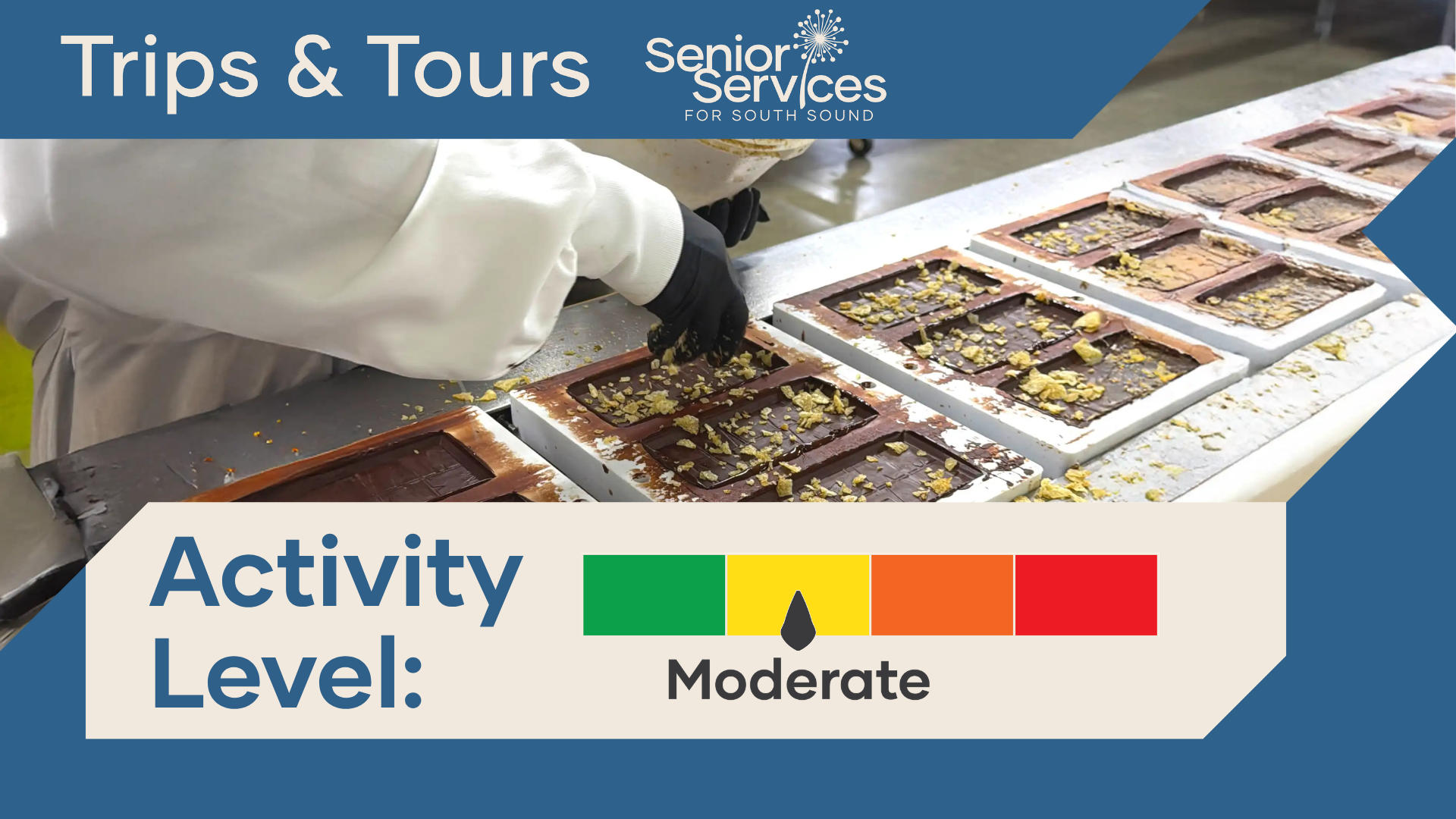 Trips & Tours

Senior Services
FOR SOUTH SOUND

Activity Level:

Moderate